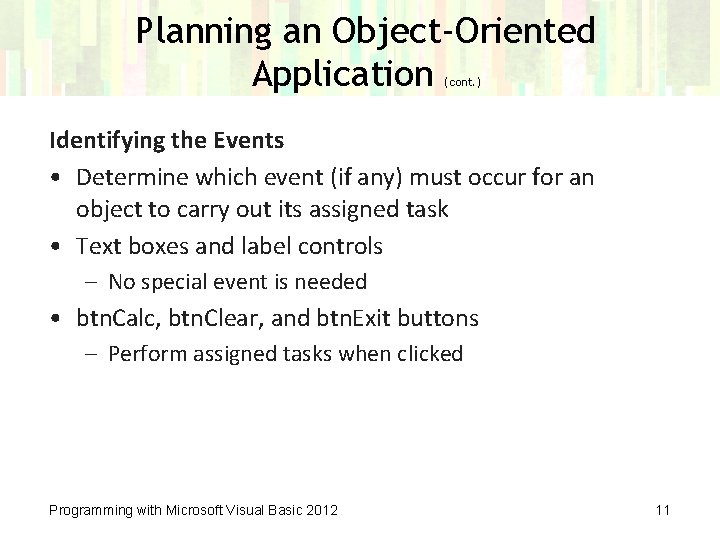 Planning an Object-Oriented Application (cont.)

Identifying the Events

• Determine which event (if any) must occur for an object to carry out its assigned task
• Text boxes and label controls
  – No special event is needed
• btnCalc, btnClear, and btnExit buttons
  – Perform assigned tasks when clicked

Programming with Microsoft Visual Basic 2012

11